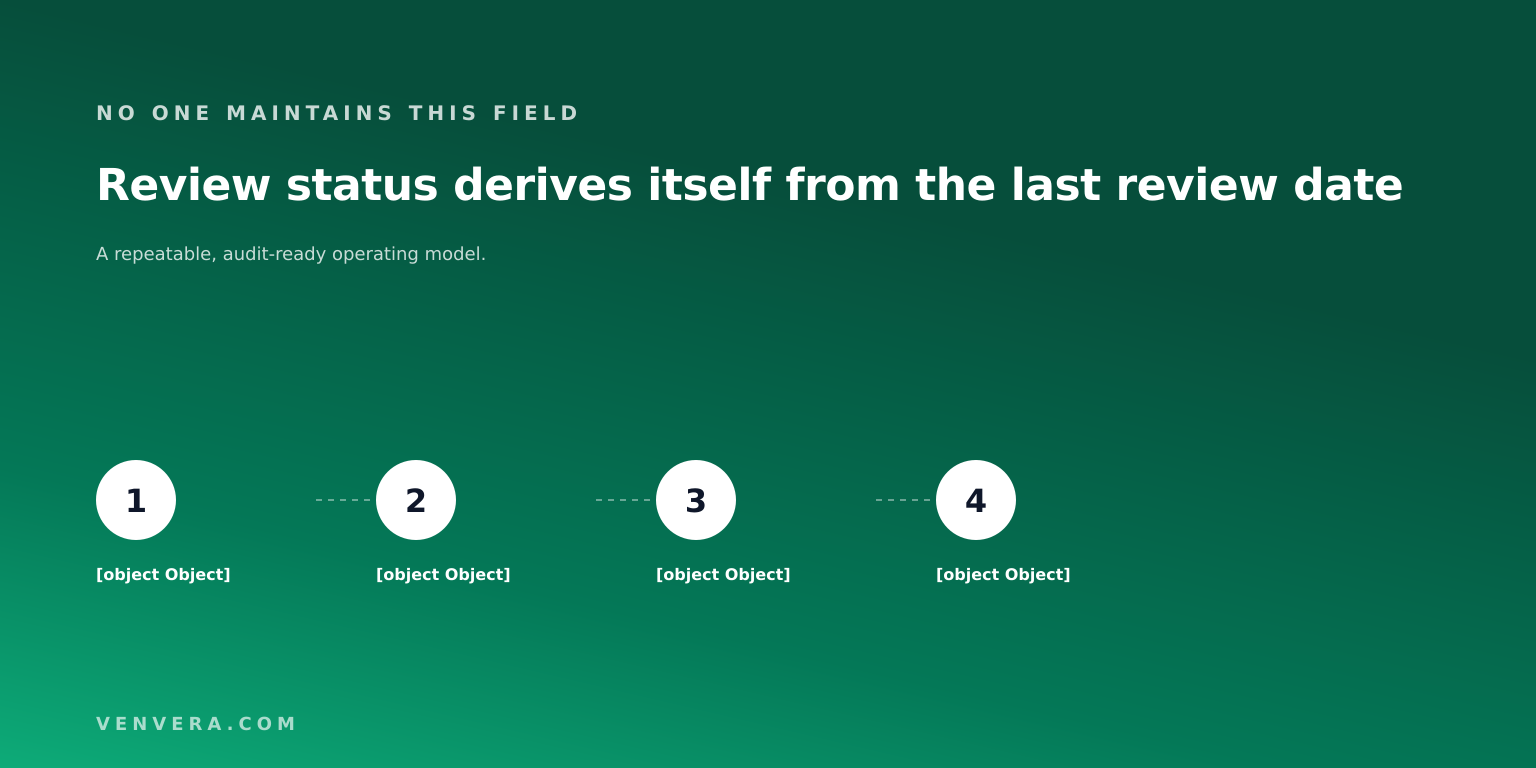 NO ONE MAINTAINS THIS FIELD

Review status derives itself from the last review date

A repeatable, audit-ready operating model.

1

[object Object]

2

[object Object]

3

[object Object]

4

[object Object]

VENVERA.COM